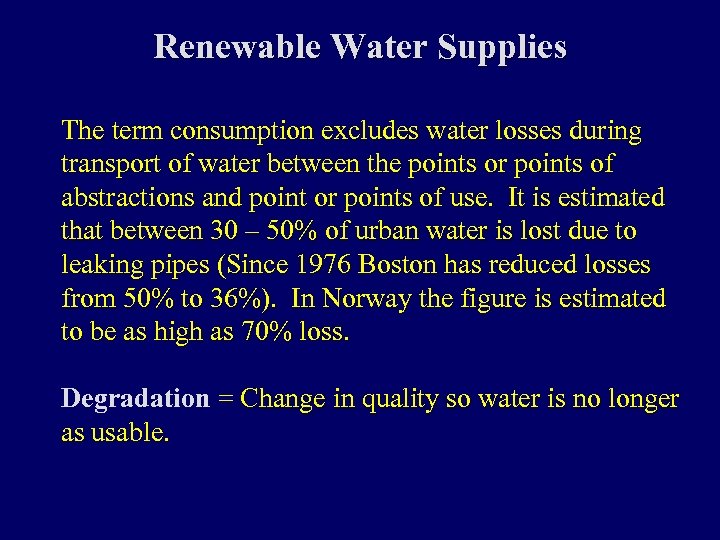 Renewable Water Supplies

The term consumption excludes water losses during transport of water between the points or points of abstractions and point or points of use.  It is estimated that between 30 – 50% of urban water is lost due to leaking pipes (Since 1976 Boston has reduced losses from 50% to 36%).  In Norway the figure is estimated to be as high as 70% loss.

Degradation = Change in quality so water is no longer as usable.